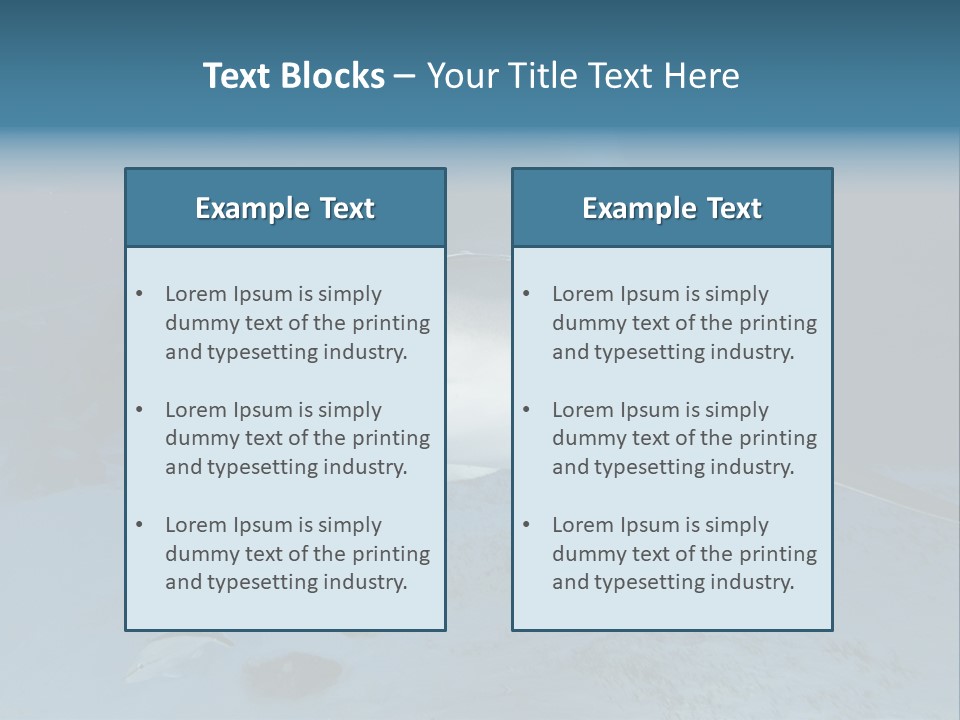 Text Blocks – Your Title Text Here

Example Text

• Lorem Ipsum is simply dummy text of the printing and typesetting industry.

• Lorem Ipsum is simply dummy text of the printing and typesetting industry.

• Lorem Ipsum is simply dummy text of the printing and typesetting industry.

Example Text

• Lorem Ipsum is simply dummy text of the printing and typesetting industry.

• Lorem Ipsum is simply dummy text of the printing and typesetting industry.

• Lorem Ipsum is simply dummy text of the printing and typesetting industry.